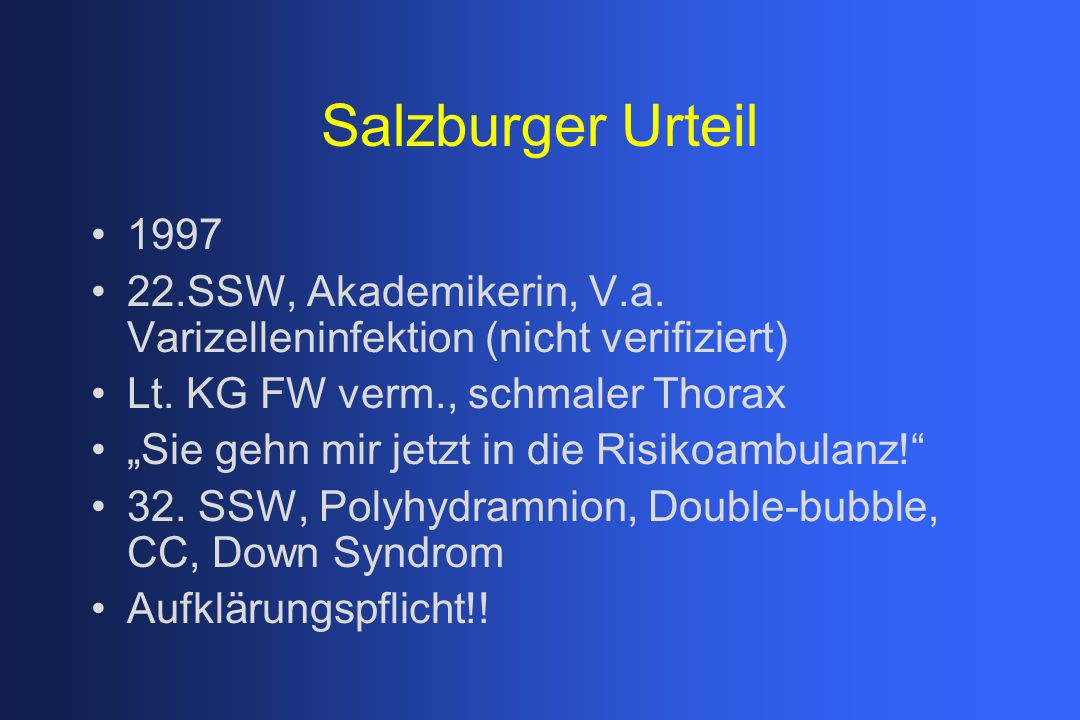 Salzburger Urteil

• 1997
• 22.SSW, Akademikerin, V.a. Varizelleninfektion (nicht verifiziert)
• Lt. KG FW verm., schmaler Thorax
• „Sie gehn mir jetzt in die Risikoambulanz!“
• 32. SSW, Polyhydramnion, Double-bubble, CC, Down Syndrom
• Aufklärungspflicht!!